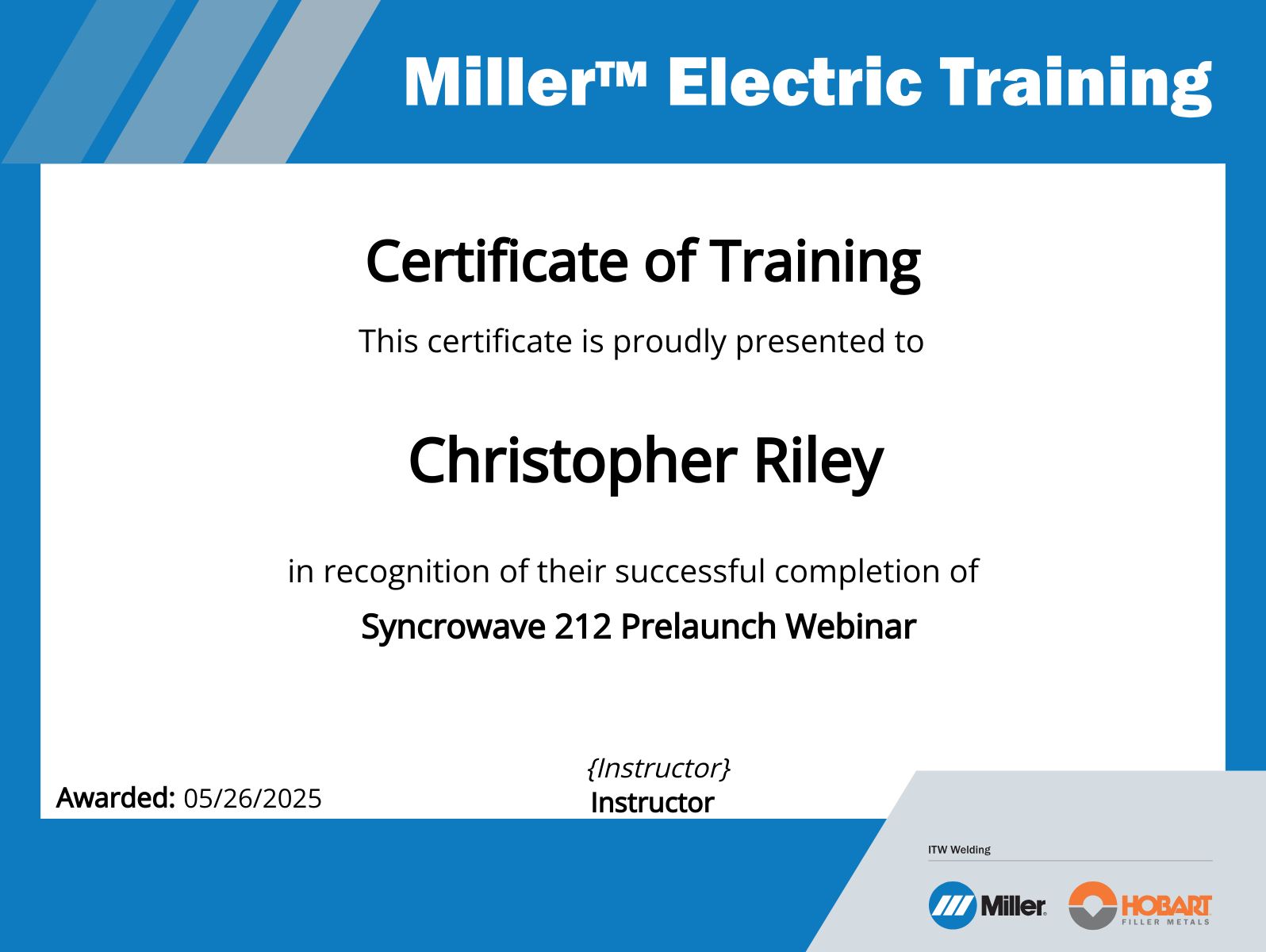 Miller™ Electric Training

Certificate of Training

This certificate is proudly presented to

Christopher Riley

in recognition of their successful completion of

Syncrowave 212 Prelaunch Webinar

Awarded: 05/26/2025

{Instructor}
Instructor

ITW Welding

Miller

HOBART
FILLER METALS